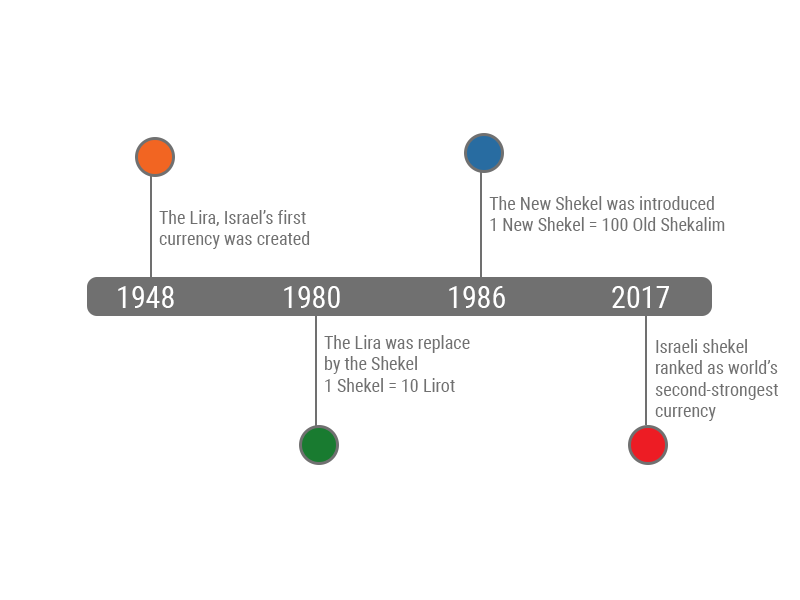 The Lira, Israel's first currency was created

The New Shekel was introduced
1 New Shekel = 100 Old Shekalim

1948 1980 1986 2017

The Lira was replace by the Shekel
1 Shekel = 10 Lirot

Israeli shekel ranked as world's second-strongest currency